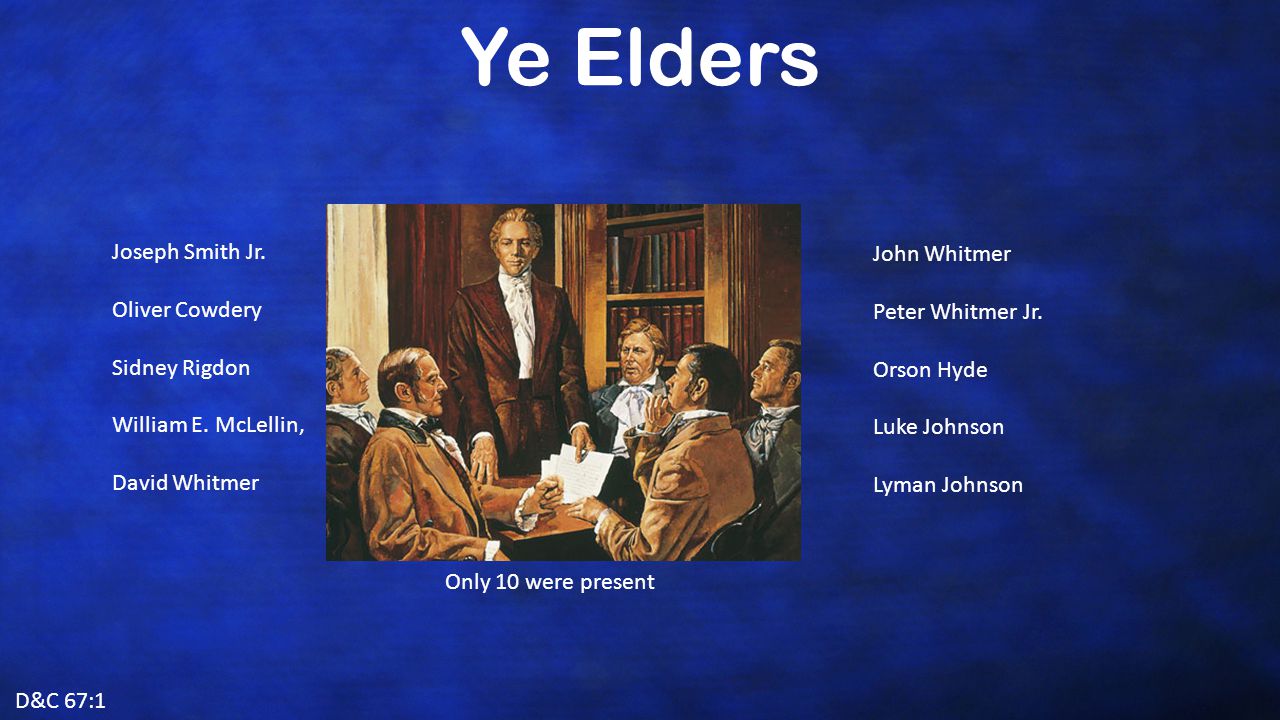 Ye Elders

Joseph Smith Jr.

Oliver Cowdery

Sidney Rigdon

William E. McLellin,

David Whitmer

John Whitmer

Peter Whitmer Jr.

Orson Hyde

Luke Johnson

Lyman Johnson

Only 10 were present

D&C 67:1